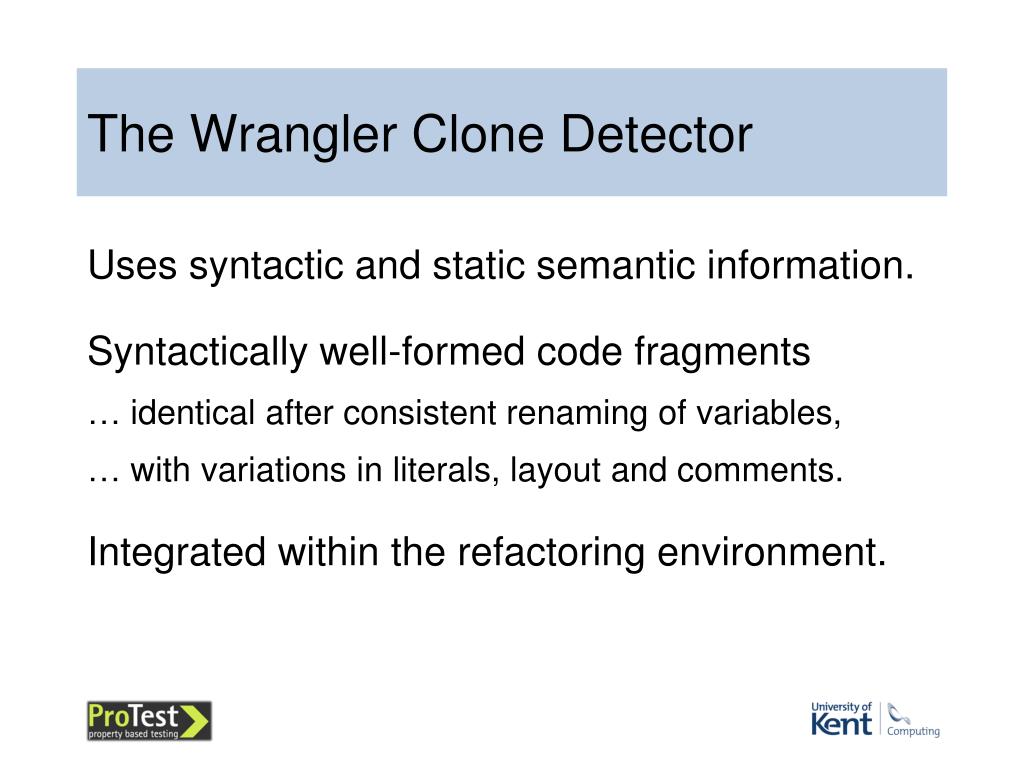 The Wrangler Clone Detector

Uses syntactic and static semantic information.

Syntactically well-formed code fragments

… identical after consistent renaming of variables,

… with variations in literals, layout and comments.

Integrated within the refactoring environment.

ProTest
property based testing

University of Kent
Computing